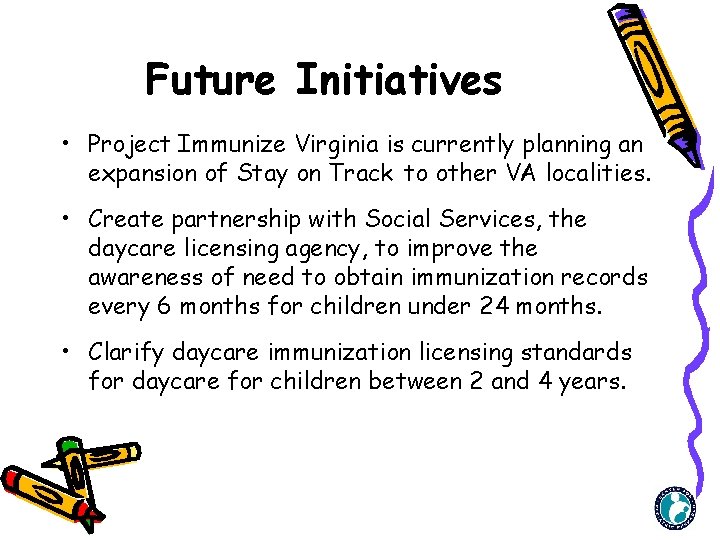 Future Initiatives

• Project Immunize Virginia is currently planning an expansion of Stay on Track to other VA localities.

• Create partnership with Social Services, the daycare licensing agency, to improve the awareness of need to obtain immunization records every 6 months for children under 24 months.

• Clarify daycare immunization licensing standards for daycare for children between 2 and 4 years.